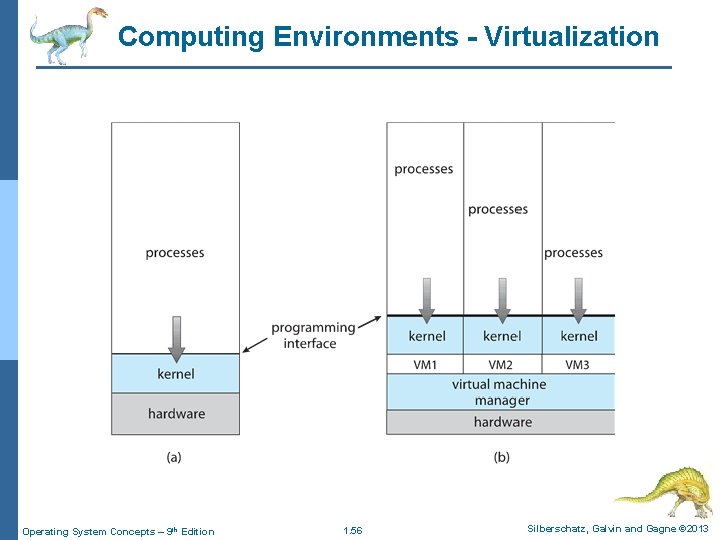 Computing Environments - Virtualization

processes

kernel

hardware

(a)

programming interface

processes

processes

processes

kernel

kernel

kernel

VM1

VM2

VM3

virtual machine manager

hardware

(b)

Operating System Concepts – 9th Edition

1.56

Silberschatz, Galvin and Gagne ©2013